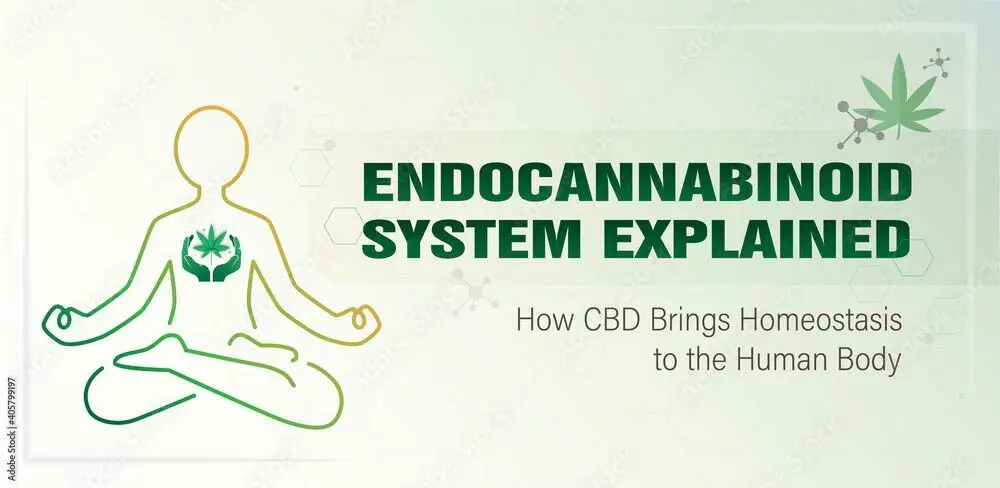 ENDOCANNABINOID SYSTEM EXPLAINED

How CBD Brings Homeostasis to the Human Body

405799197